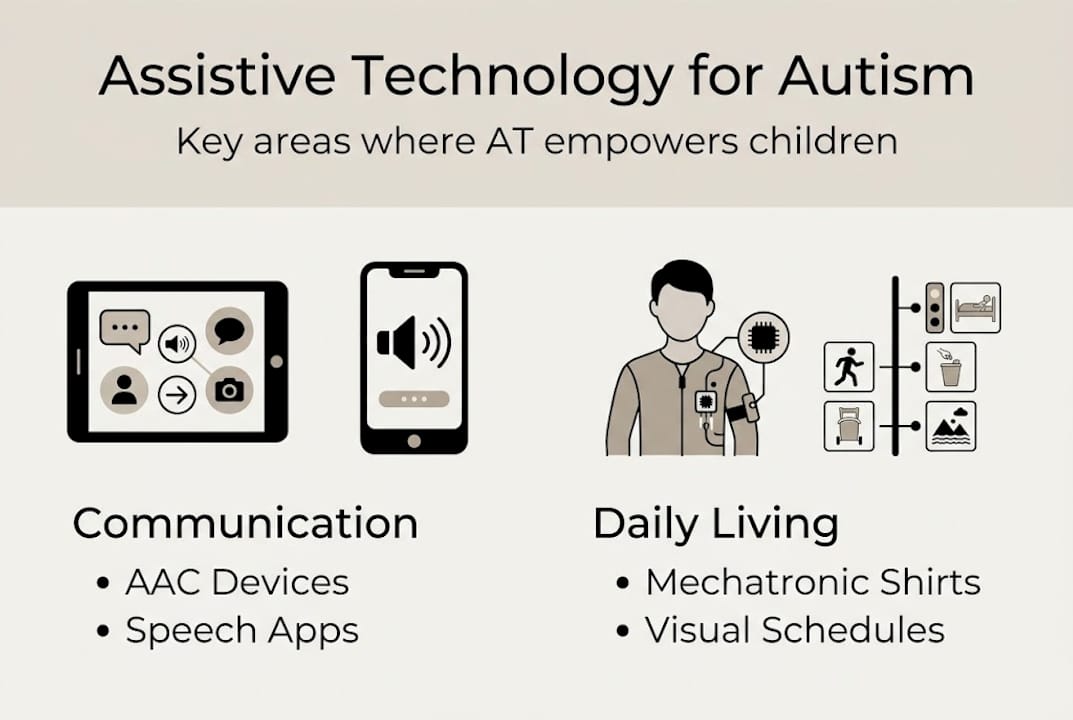 Assistive Technology for Autism
Key areas where AT empowers children

Communication
• AAC Devices
• Speech Apps

Daily Living
• Mechatronic Shirts
• Visual Schedules